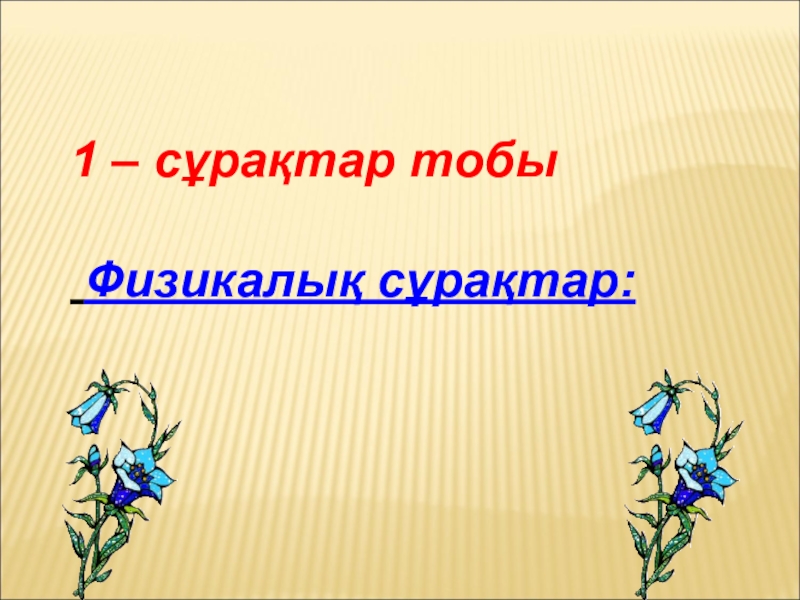 1 – сұрақтар тобы

Физикалық сұрақтар: